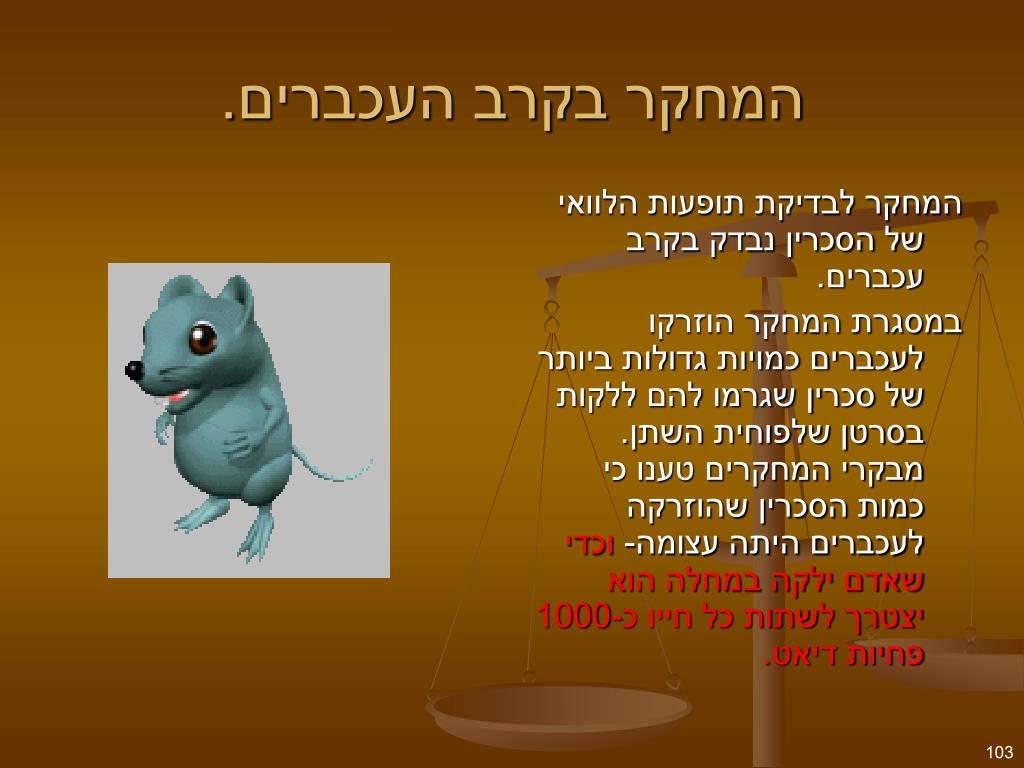 המחקר בקרב העכברים.

המחקר לבדיקת תופעות הלוואי של הסכרין נבדק בקרב עכברים.

במסגרת המחקר הוזרקו לעכברים כמויות גדולות ביותר של סכרין שגרמו להם ללקות בסרטן שלפוחית השתן. מבקרי המחקרים טענו כי כמות הסכרין שהוזרקה לעכברים היתה עצומה- וכדי שאדם ילקה במחלה הוא יצטרך לשתות כל חייו כ-1000 פחיות דיאט.

103